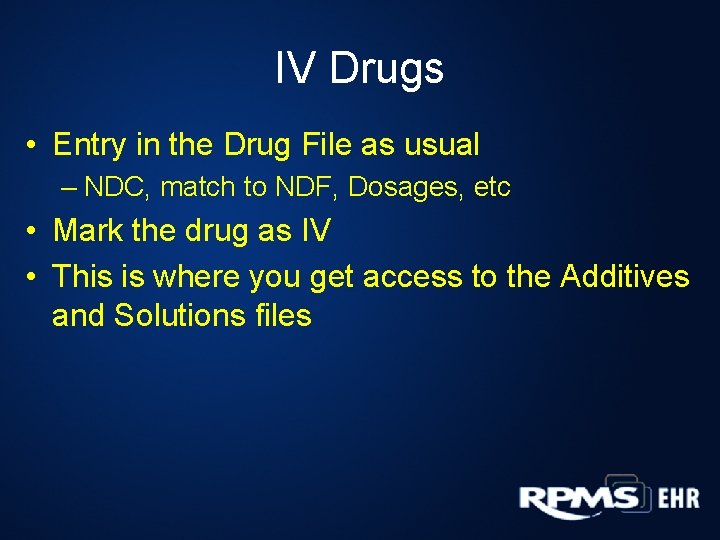 IV Drugs

• Entry in the Drug File as usual
– NDC, match to NDF, Dosages, etc
• Mark the drug as IV
• This is where you get access to the Additives and Solutions files

RPMS EHR